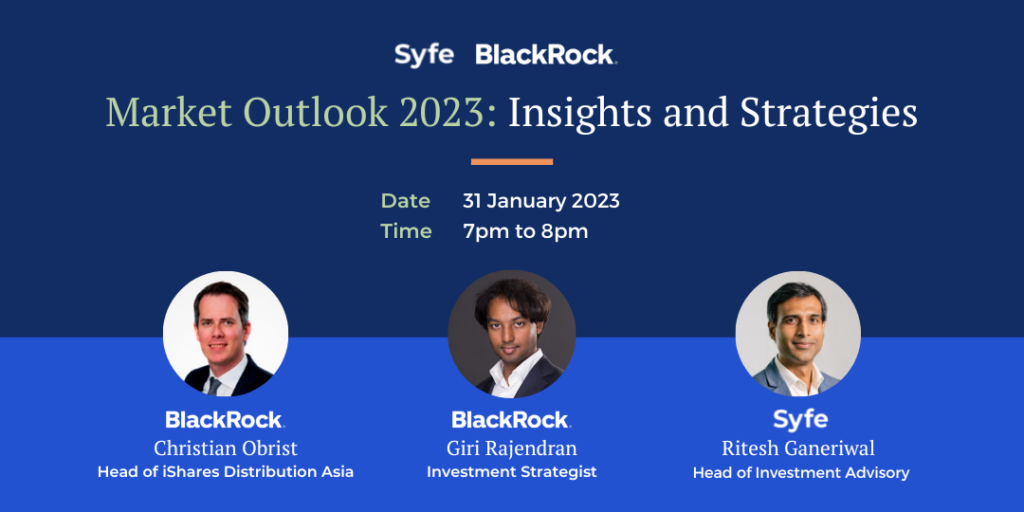 Syfe BlackRock.

Market Outlook 2023: Insights and Strategies

Date 31 January 2023
Time 7pm to 8pm

BlackRock.
Christian Obrist
Head of iShares Distribution Asia

BlackRock.
Giri Rajendran
Investment Strategist

Syfe
Ritesh Ganeriwal
Head of Investment Advisory